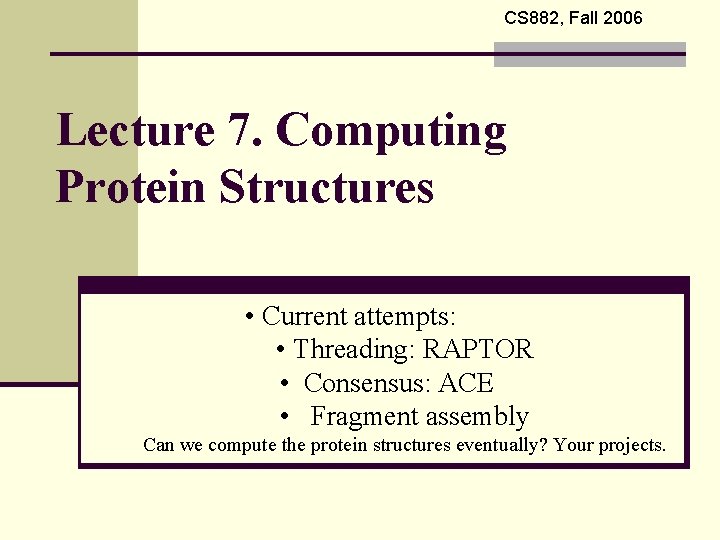 CS882, Fall 2006

Lecture 7. Computing Protein Structures

• Current attempts:
• Threading: RAPTOR
• Consensus: ACE
• Fragment assembly
Can we compute the protein structures eventually? Your projects.